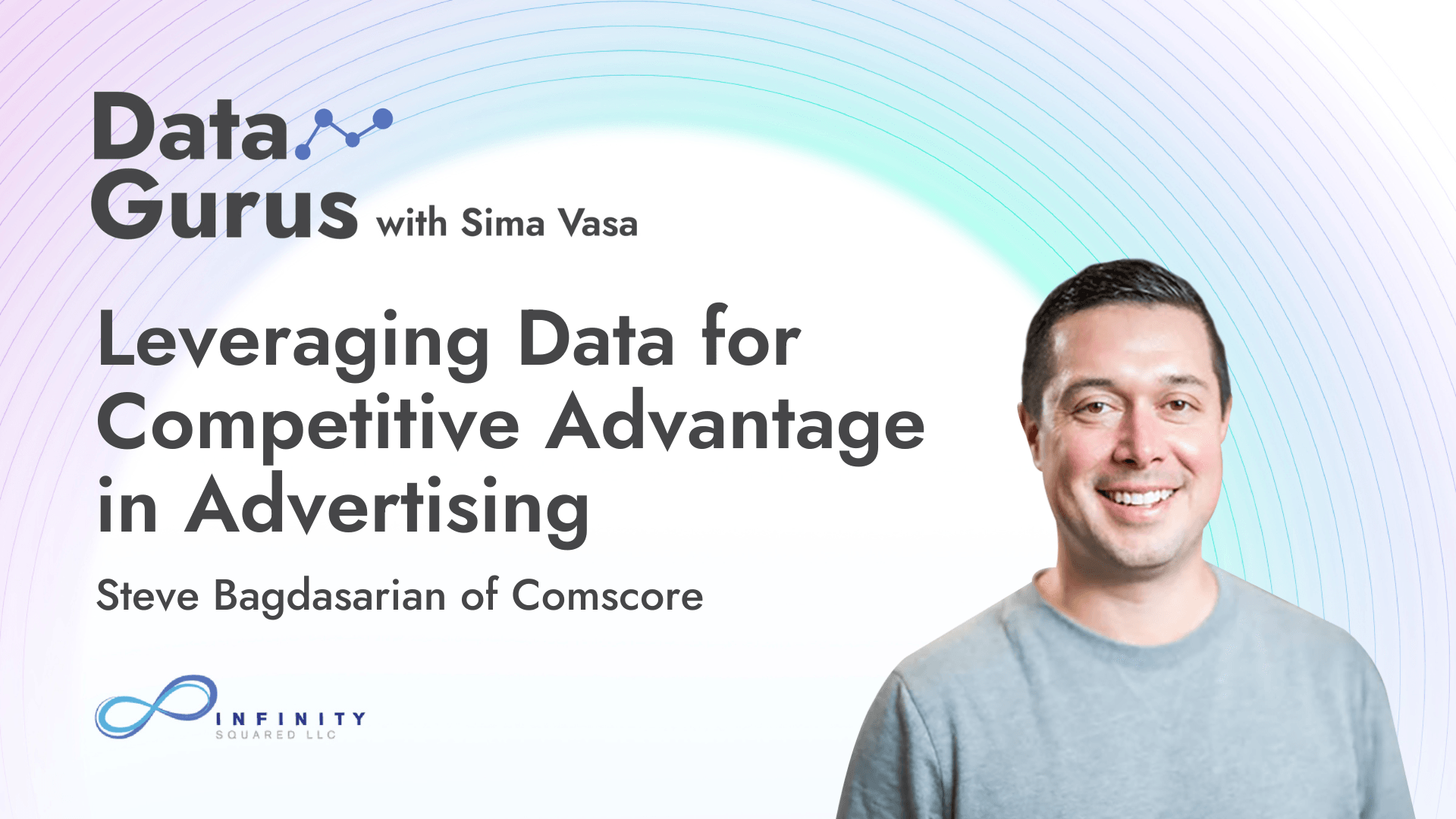 Data Gurus with Sima Vasa

Leveraging Data for Competitive Advantage in Advertising

Steve Bagdasarian of Comscore

INFINITY
SQUARED LLC